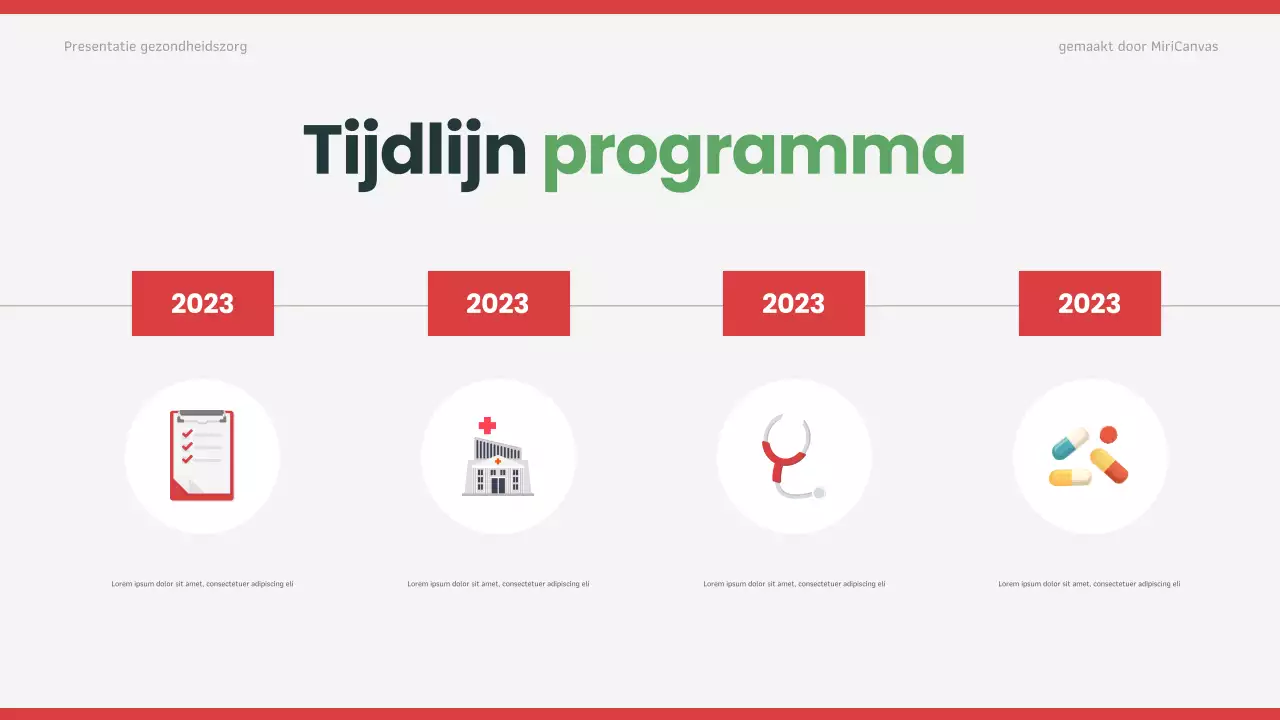 Presentatie gezondheidszorg

gemaakt door MiriCanvas

Tijdlijn programma

2023

2023

2023

2023

Lorem ipsum dolor sit amet, consectetuer adipiscing eli

Lorem ipsum dolor sit amet, consectetuer adipiscing eli

Lorem ipsum dolor sit amet, consectetuer adipiscing eli

Lorem ipsum dolor sit amet, consectetuer adipiscing eli